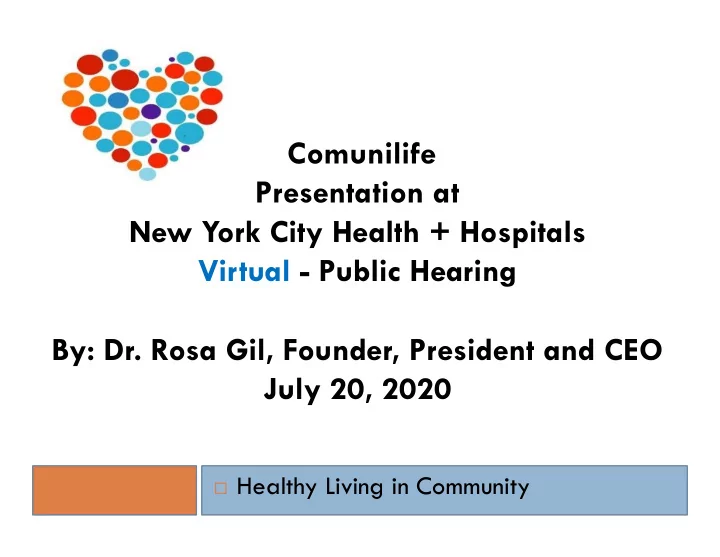 Comunilife
Presentation at
New York City Health + Hospitals
Virtual - Public Hearing

By: Dr. Rosa Gil, Founder, President and CEO
July 20, 2020

Healthy Living in Community